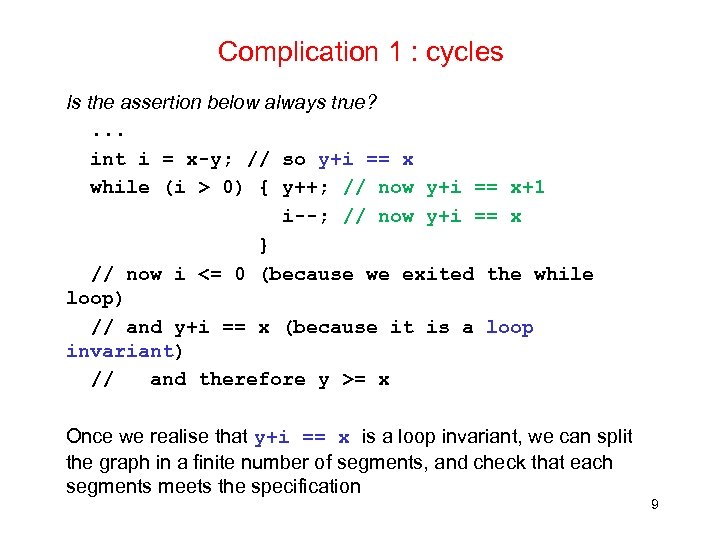 Complication 1 : cycles

Is the assertion below always true?

...
int i = x-y; // so y+i == x
while (i > 0) { y++; // now y+i == x+1
                i--; // now y+i == x
              }
// now i <= 0 (because we exited the while loop)
// and y+i == x (because it is a loop invariant)
//   and therefore y >= x

Once we realise that y+i == x is a loop invariant, we can split the graph in a finite number of segments, and check that each segments meets the specification

9